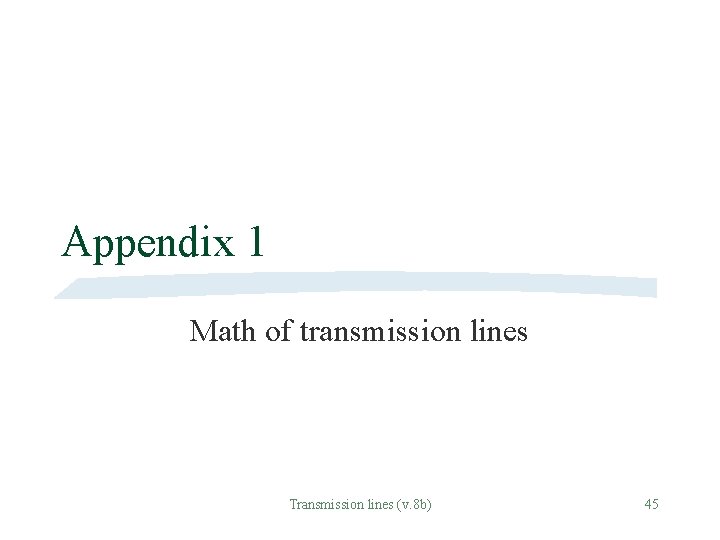 Appendix 1

Math of transmission lines

Transmission lines (v.8b)

45